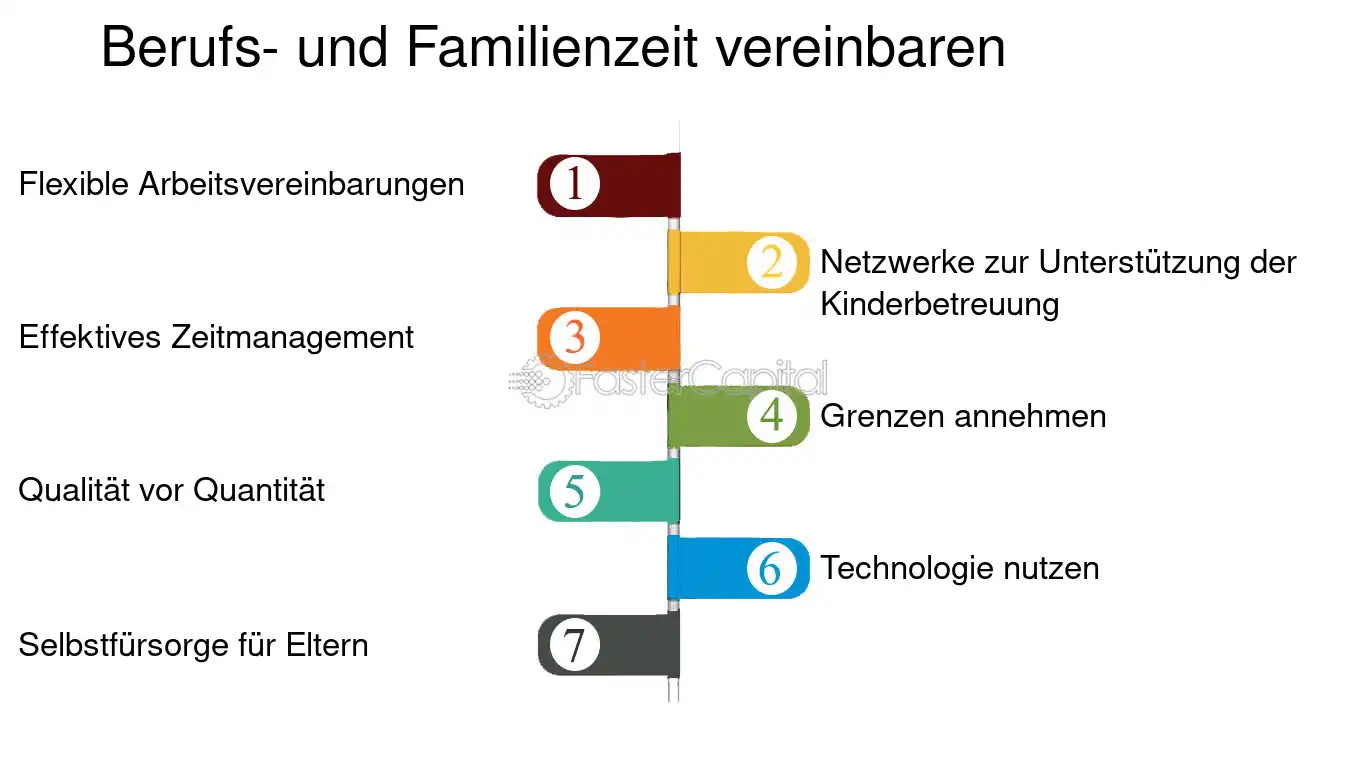 Berufs- und Familienzeit vereinbaren

Flexible Arbeitsvereinbarungen

1

2

Netzwerke zur Unterstützung der Kinderbetreuung

Effektives Zeitmanagement

3

FasterCapital

4

Grenzen annehmen

Qualität vor Quantität

5

6

Technologie nutzen

Selbstfürsorge für Eltern

7